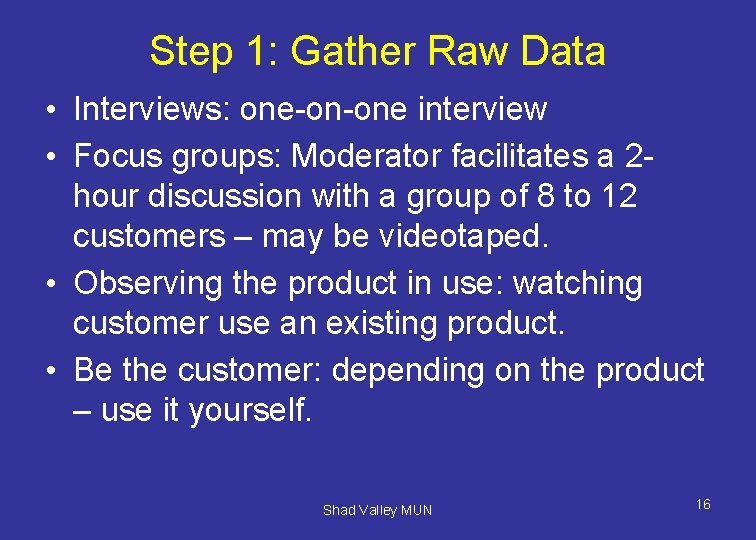 Step 1: Gather Raw Data

• Interviews: one-on-one interview
• Focus groups: Moderator facilitates a 2-hour discussion with a group of 8 to 12 customers – may be videotaped.
• Observing the product in use: watching customer use an existing product.
• Be the customer: depending on the product – use it yourself.

Shad Valley MUN

16